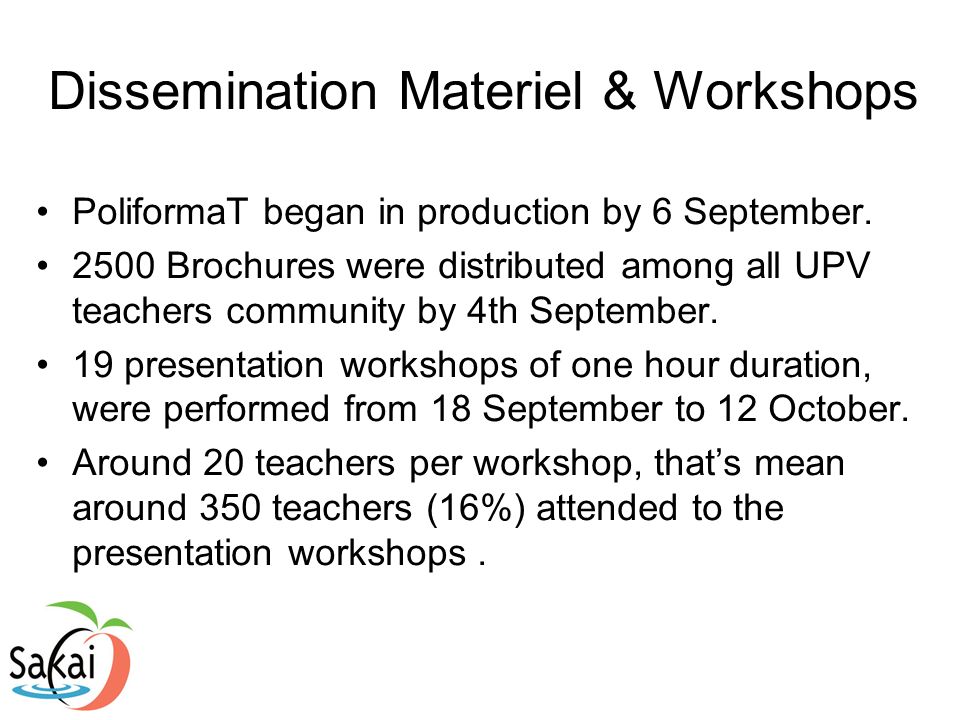 Dissemination Materiel & Workshops

• PoliformaT began in production by 6 September.
• 2500 Brochures were distributed among all UPV teachers community by 4th September.
• 19 presentation workshops of one hour duration, were performed from 18 September to 12 October.
• Around 20 teachers per workshop, that's mean around 350 teachers (16%) attended to the presentation workshops .

Sakai